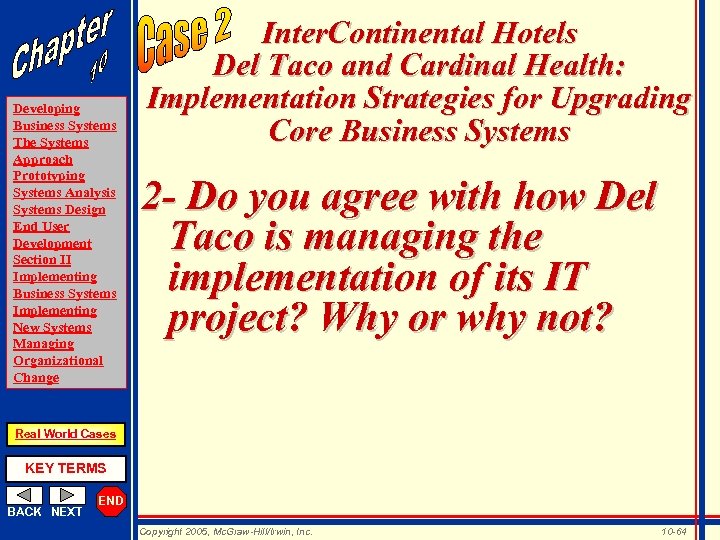 Chapter 10

Developing Business Systems
The Systems Approach
Prototyping
Systems Analysis
Systems Design
End User Development
Section II
Implementing Business Systems
Implementing New Systems
Managing Organizational Change

Real World Cases

KEY TERMS

BACK NEXT END

Case 2 InterContinental Hotels Del Taco and Cardinal Health: Implementation Strategies for Upgrading Core Business Systems

2- Do you agree with how Del Taco is managing the implementation of its IT project? Why or why not?

Copyright 2005, McGraw-Hill/Irwin, Inc. 10-64